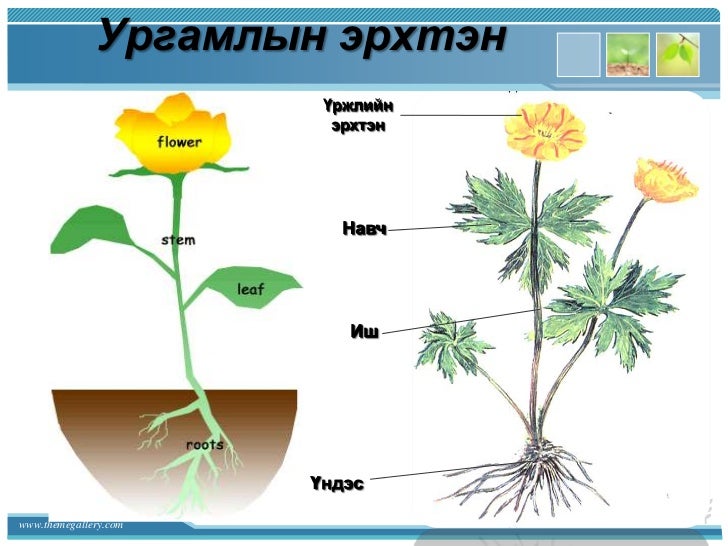 Ургамлын эрхтэн

flower

stem

leaf

roots

Үржлийн эрхтэн

Навч

Иш

Үндэс

www.themegallery.com